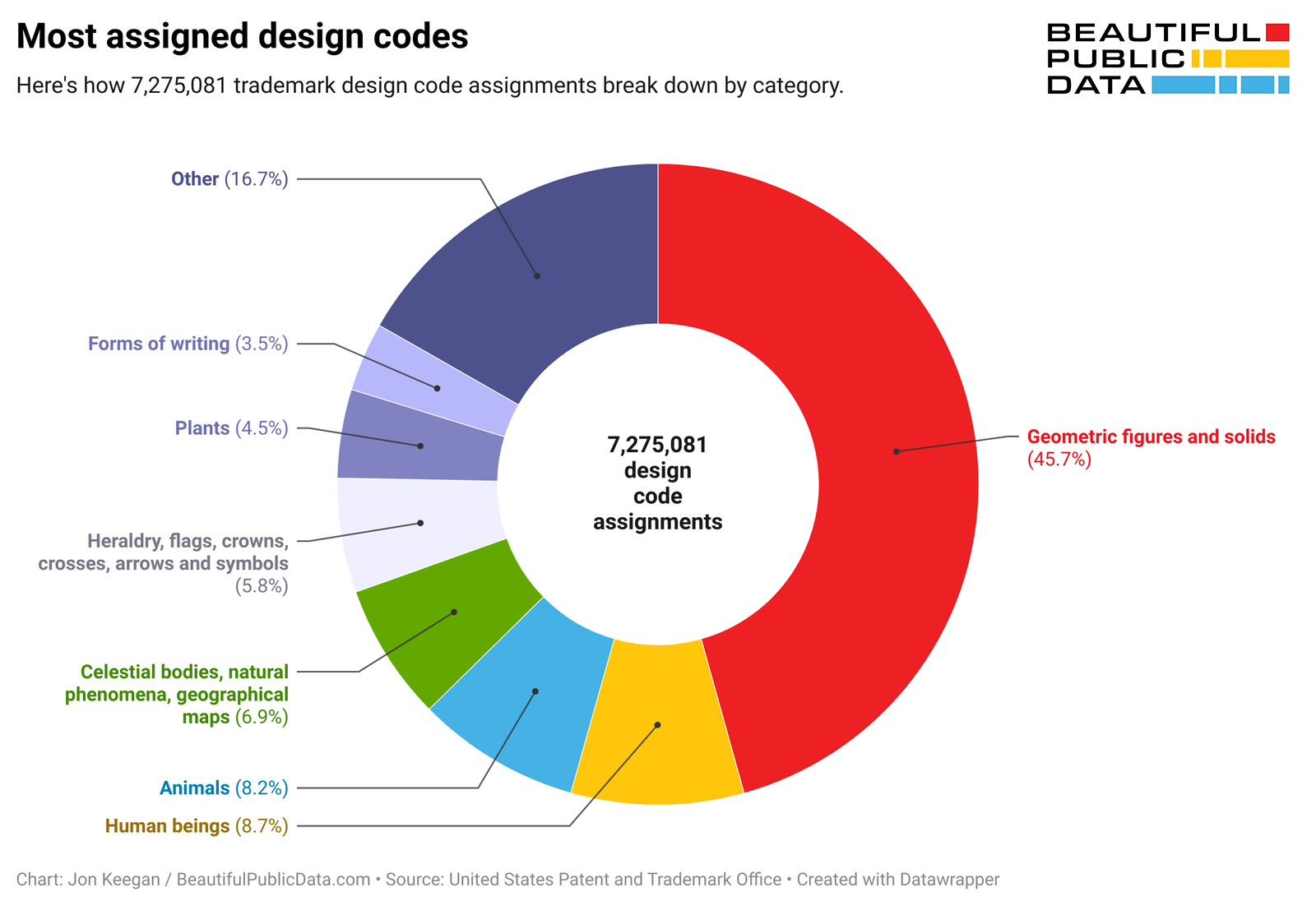 Most assigned design codes

Here's how 7,275,081 trademark design code assignments break down by category.

BEAUTIFUL PUBLIC DATA

Other (16.7%)

Forms of writing (3.5%)

Plants (4.5%)

Heraldry, flags, crowns, crosses, arrows and symbols (5.8%)

Celestial bodies, natural phenomena, geographical maps (6.9%)

Animals (8.2%)

Human beings (8.7%)

7,275,081 design code assignments

Geometric figures and solids (45.7%)

Chart: Jon Keegan / BeautifulPublicData.com • Source: United States Patent and Trademark Office • Created with Datawrapper